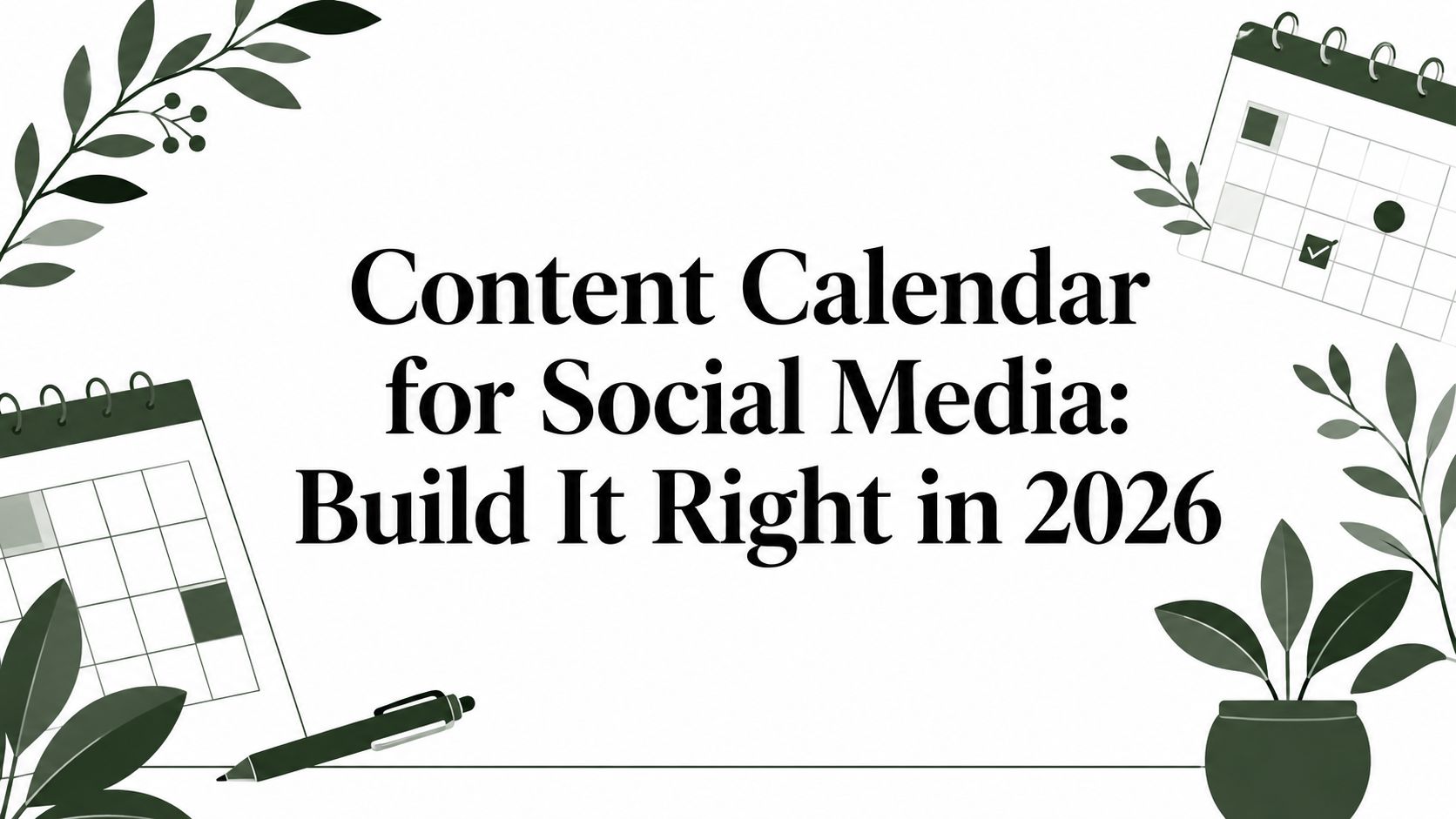 Content Calendar for Social Media: Build It Right in 2026